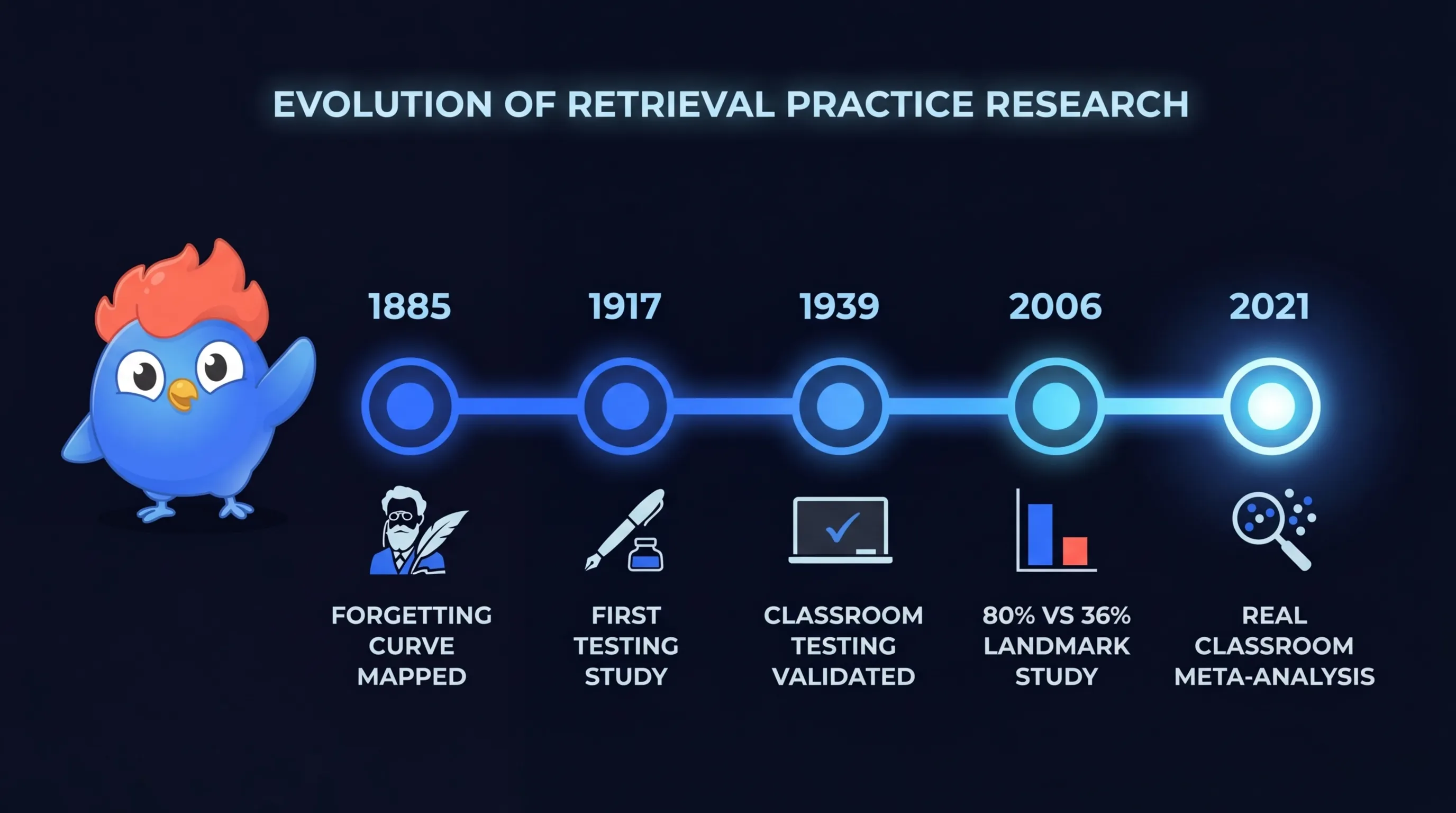 EVOLUTION OF RETRIEVAL PRACTICE RESEARCH

1885

FORGETTING CURVE MAPPED

1917

FIRST TESTING STUDY

1939

CLASSROOM TESTING VALIDATED

2006

80% VS 36% LANDMARK STUDY

2021

REAL CLASSROOM META-ANALYSIS